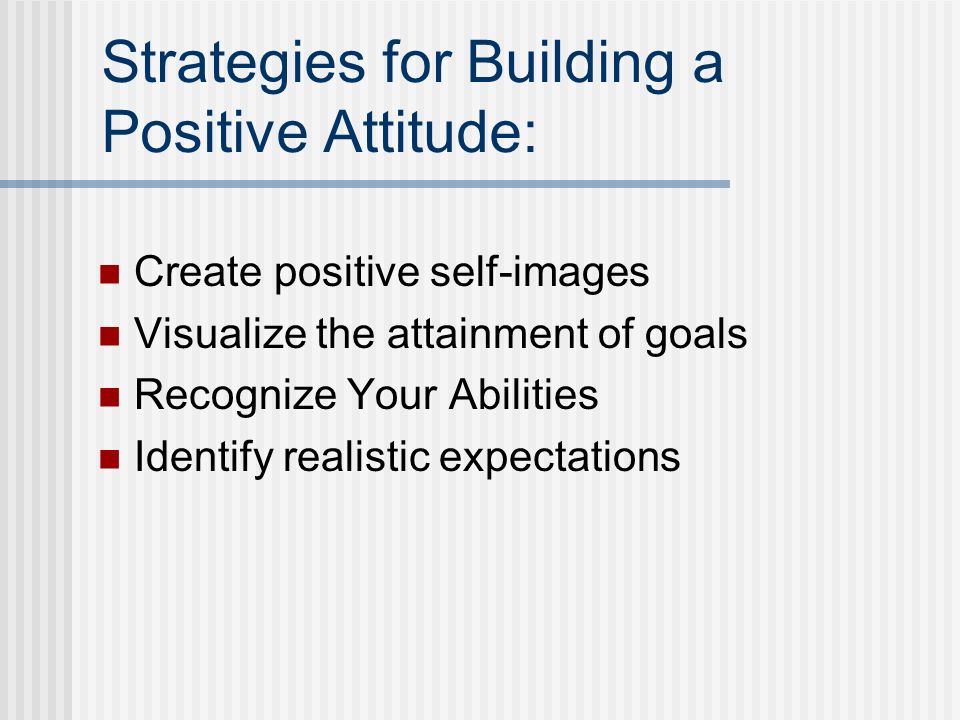 Strategies for Building a Positive Attitude:

- Create positive self-images
- Visualize the attainment of goals
- Recognize Your Abilities
- Identify realistic expectations